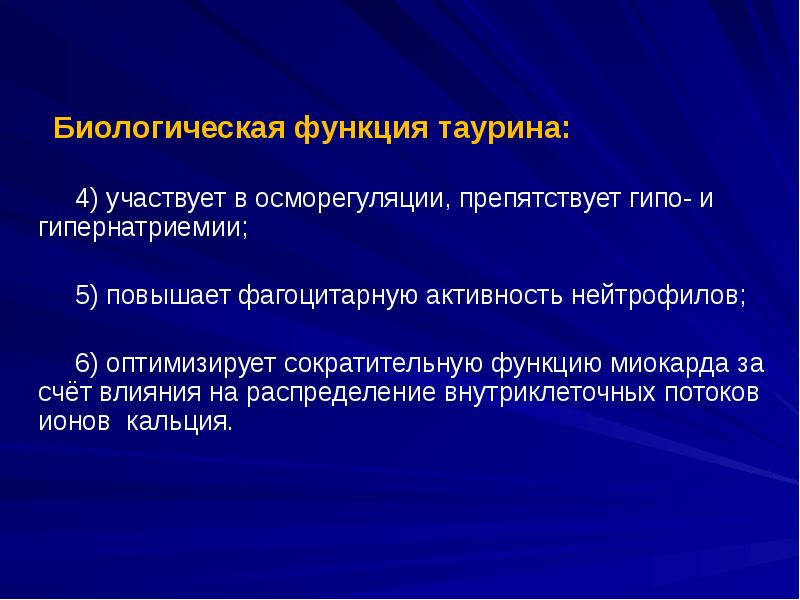 Биологическая функция таурина:

4) участвует в осморегуляции, препятствует гипо- и гипернатриемии;

5) повышает фагоцитарную активность нейтрофилов;

6) оптимизирует сократительную функцию миокарда за счёт влияния на распределение внутриклеточных потоков ионов кальция.